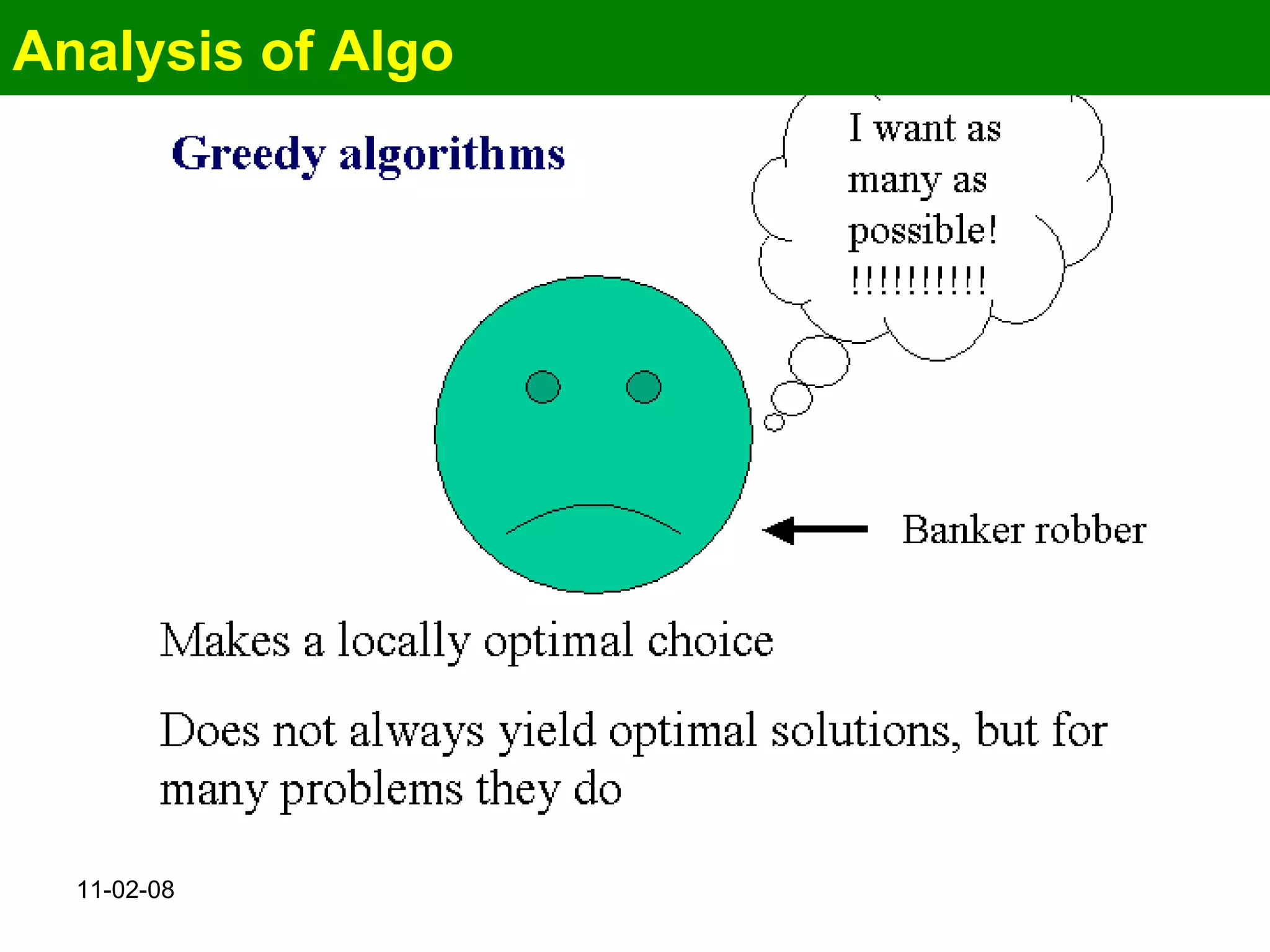 Analysis of Algo

Greedy algorithms

I want as many as possible! !!!!!!!!!!

Banker robber

Makes a locally optimal choice

Does not always yield optimal solutions, but for many problems they do

11-02-08